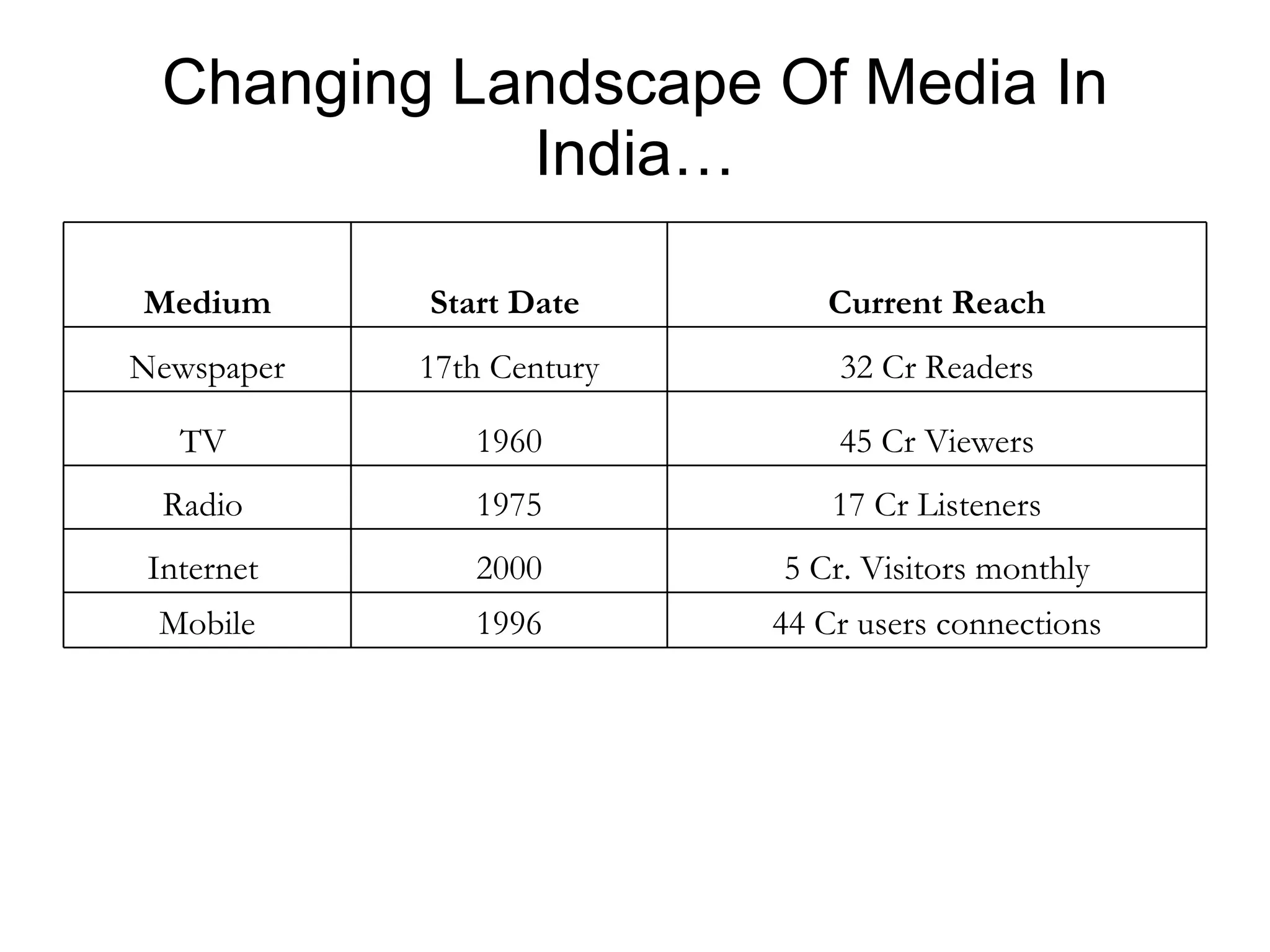 Changing Landscape Of Media In India…

| Medium | Start Date | Current Reach |
|---|---|---|
| Newspaper | 17th Century | 32 Cr Readers |
| TV | 1960 | 45 Cr Viewers |
| Radio | 1975 | 17 Cr Listeners |
| Internet | 2000 | 5 Cr. Visitors monthly |
| Mobile | 1996 | 44 Cr users connections |